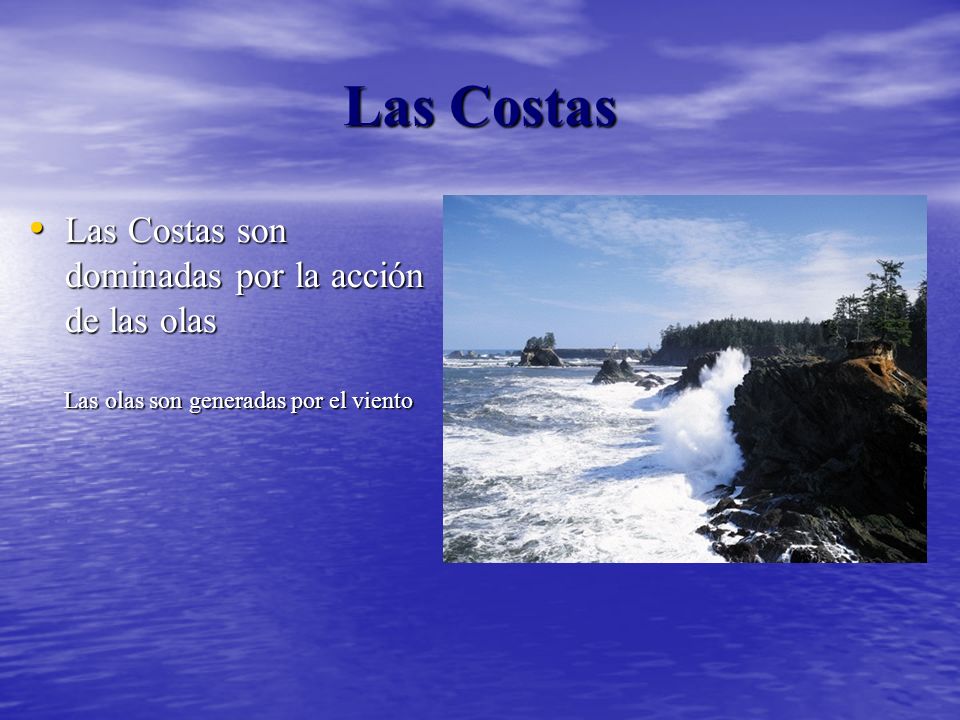 Las Costas

• Las Costas son dominadas por la acción de las olas

Las olas son generadas por el viento